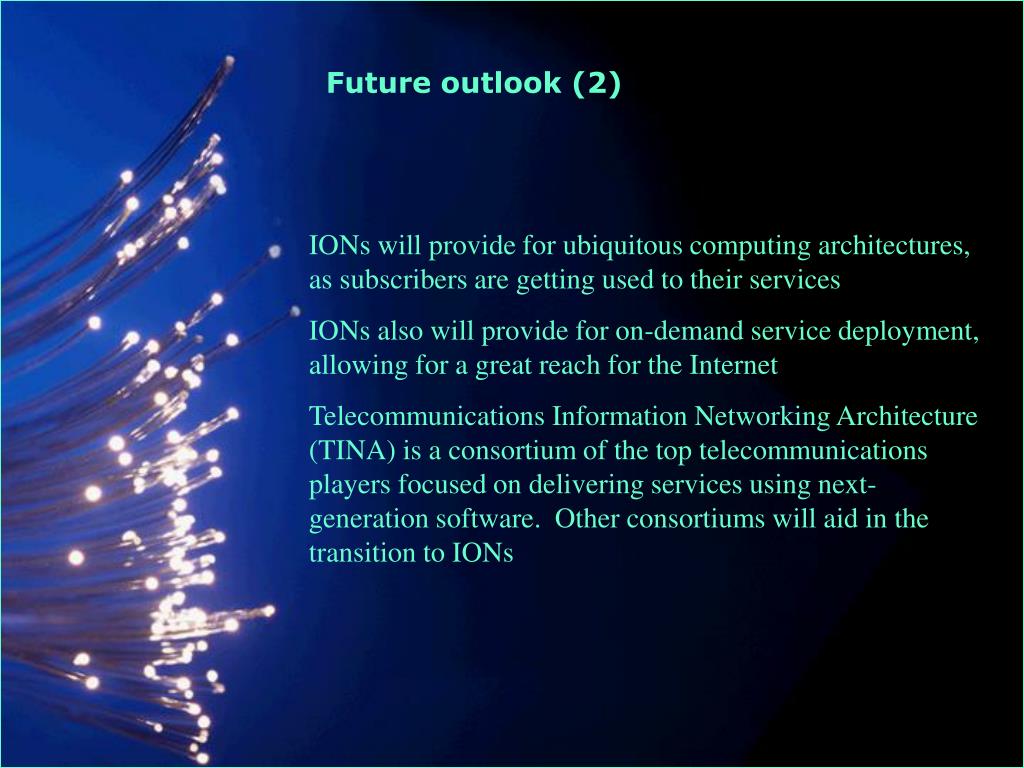 Future outlook (2)

IONs will provide for ubiquitous computing architectures, as subscribers are getting used to their services

IONs also will provide for on-demand service deployment, allowing for a great reach for the Internet

Telecommunications Information Networking Architecture (TINA) is a consortium of the top telecommunications players focused on delivering services using next-generation software. Other consortiums will aid in the transition to IONs